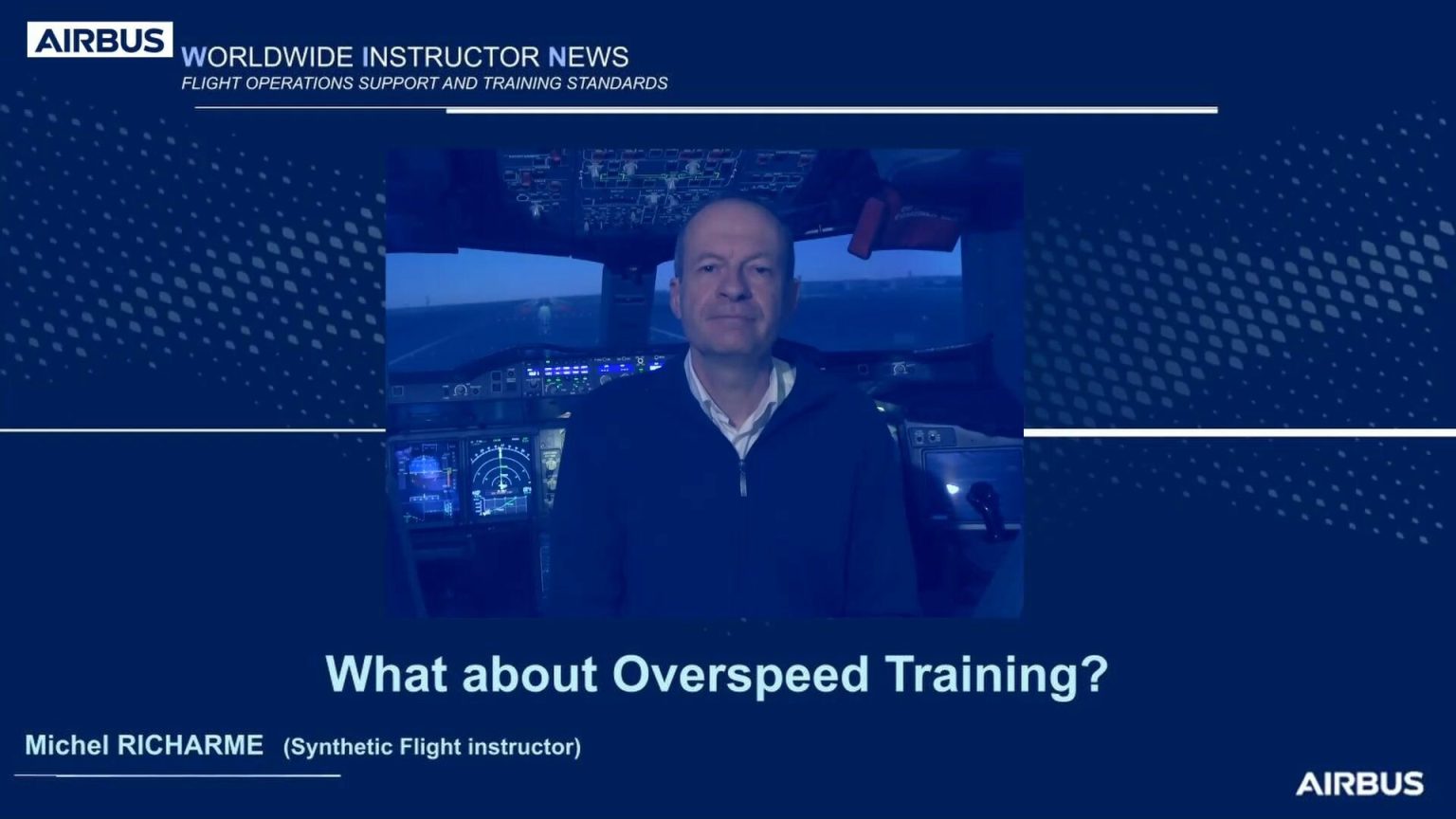 AIRBUS

WORLDWIDE INSTRUCTOR NEWS
FLIGHT OPERATIONS SUPPORT AND TRAINING STANDARDS

What about Overspeed Training?

Michel RICHARME (Synthetic Flight instructor)

AIRBUS